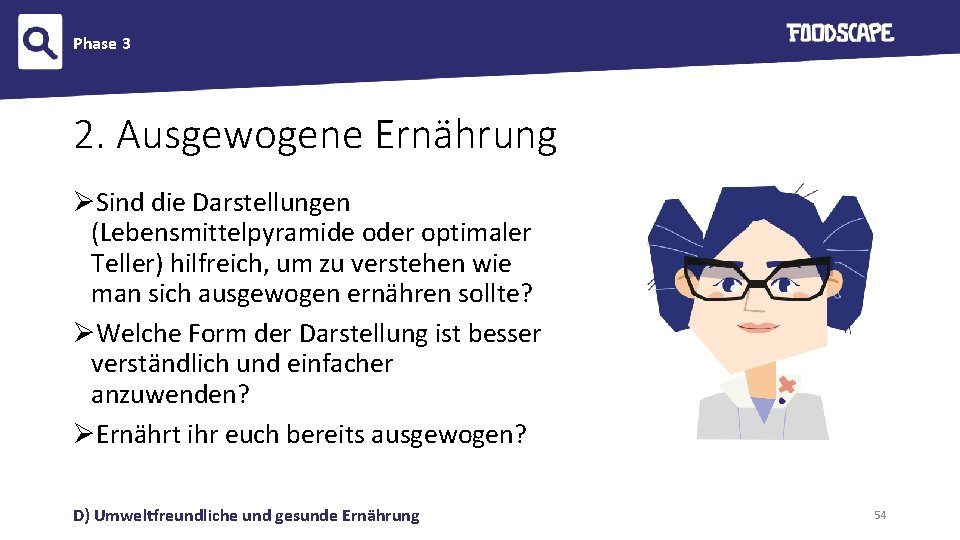 Phase 3

FOODSCAPE

2. Ausgewogene Ernährung

➢Sind die Darstellungen (Lebensmittelpyramide oder optimaler Teller) hilfreich, um zu verstehen wie man sich ausgewogen ernähren sollte?

➢Welche Form der Darstellung ist besser verständlich und einfacher anzuwenden?

➢Ernährt ihr euch bereits ausgewogen?

D) Umweltfreundliche und gesunde Ernährung

54